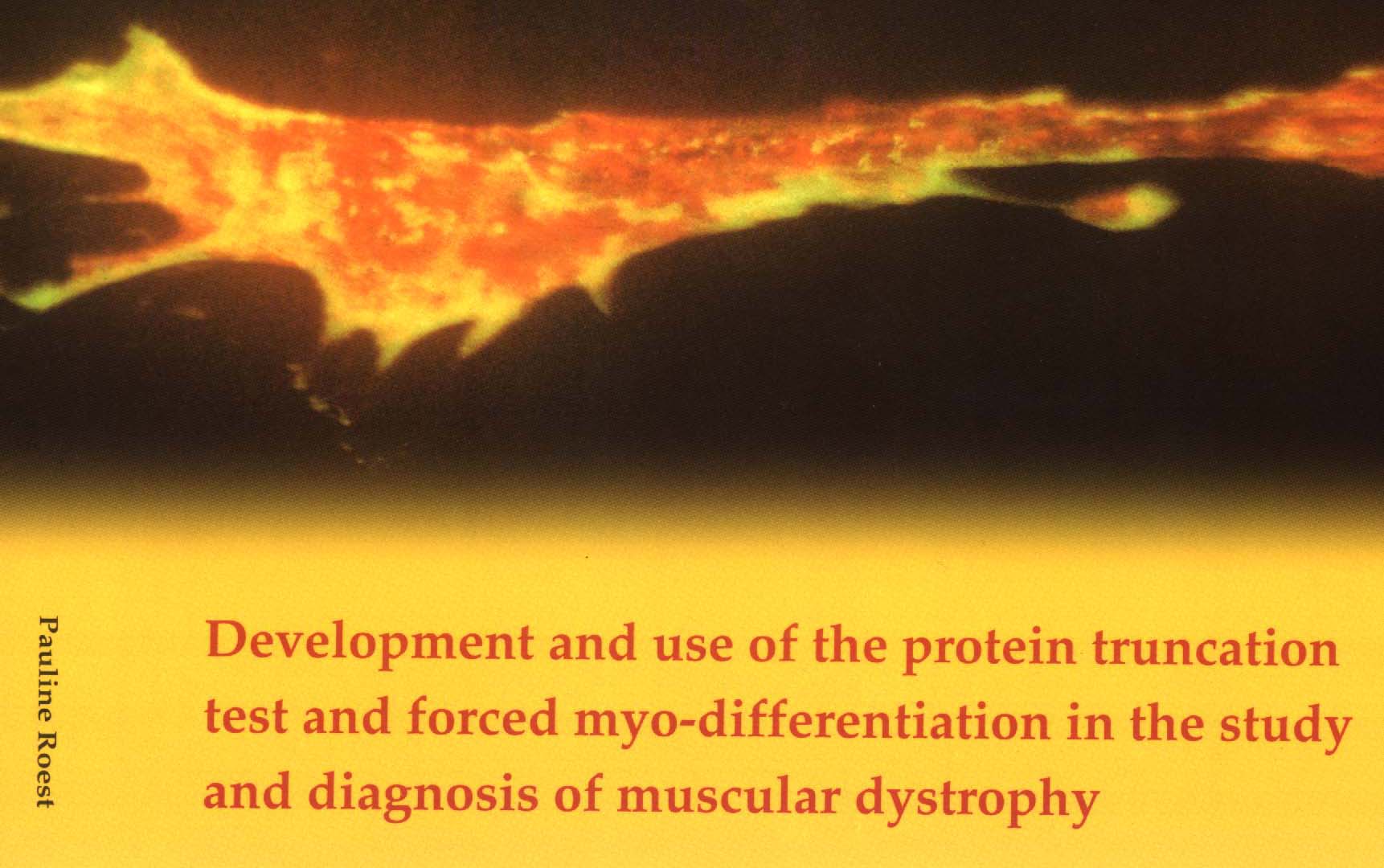 Pauline Roest

Development and use of the protein truncation test and forced myo-differentiation in the study and diagnosis of muscular dystrophy